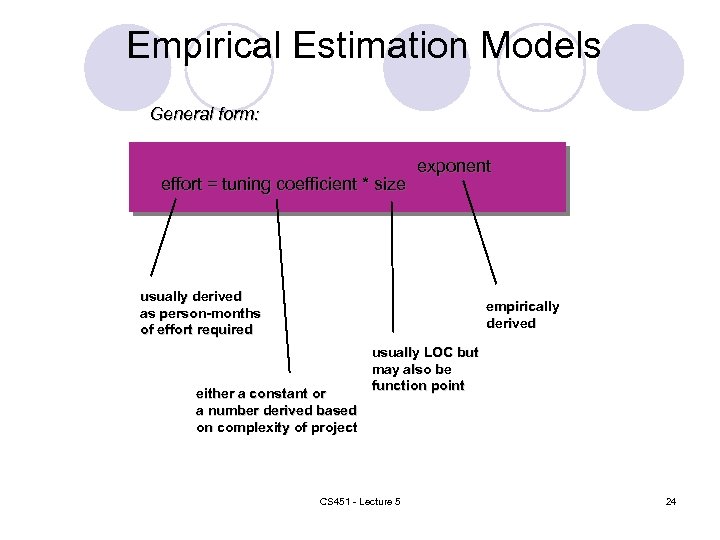 Empirical Estimation Models

General form:

effort = tuning coefficient * size $^{exponent}$

usually derived as person-months of effort required

either a constant or a number derived based on complexity of project

usually LOC but may also be function point

empirically derived

CS451 - Lecture 5

24